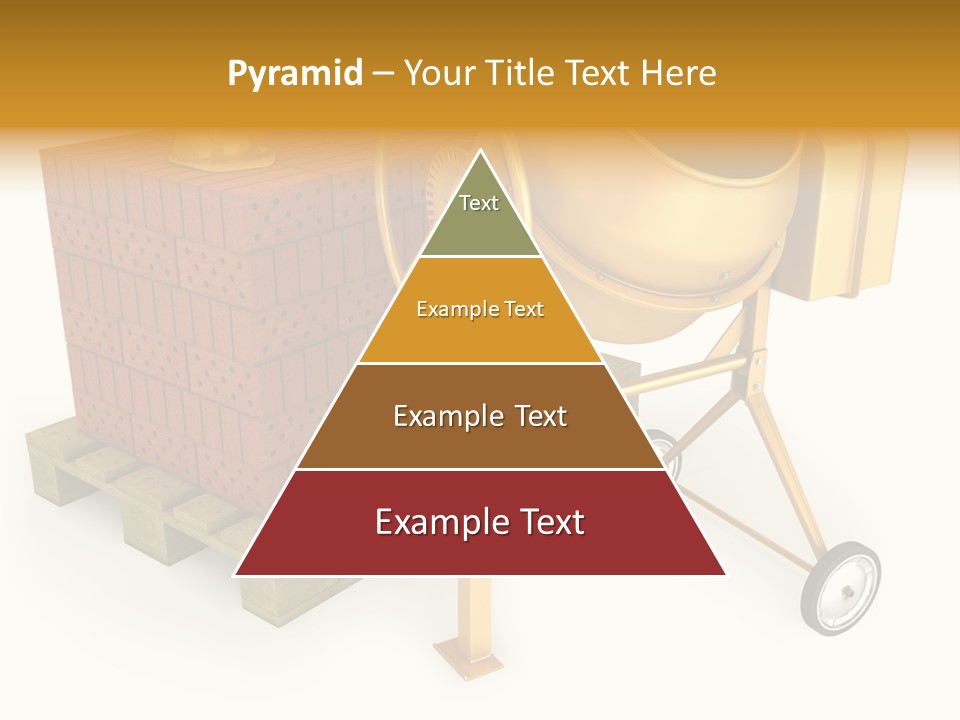 Pyramid – Your Title Text Here

Text

Example Text

Example Text

Example Text